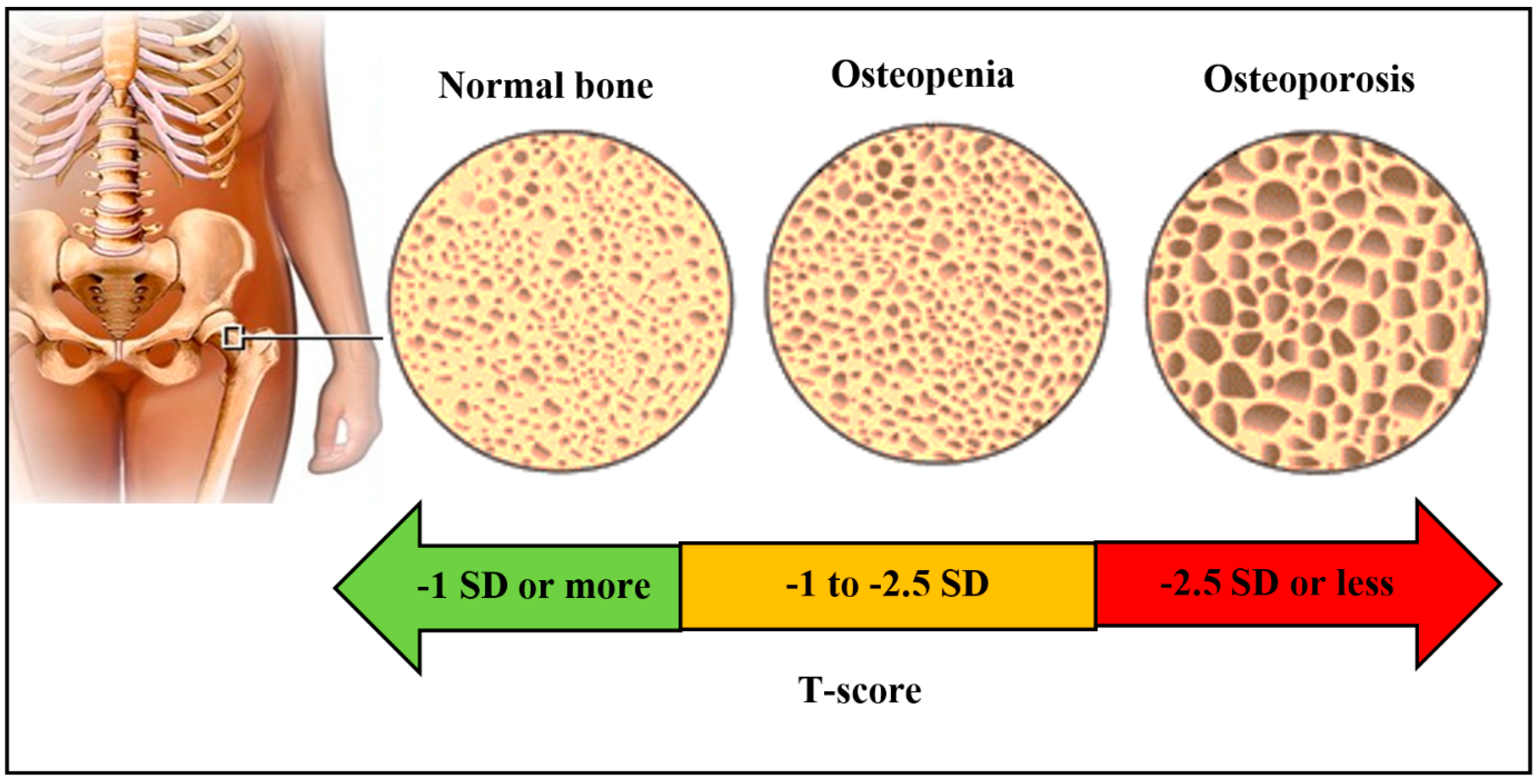 Normal bone

Osteopenia

Osteoporosis

-1 SD or more

-1 to -2.5 SD

-2.5 SD or less

T-score